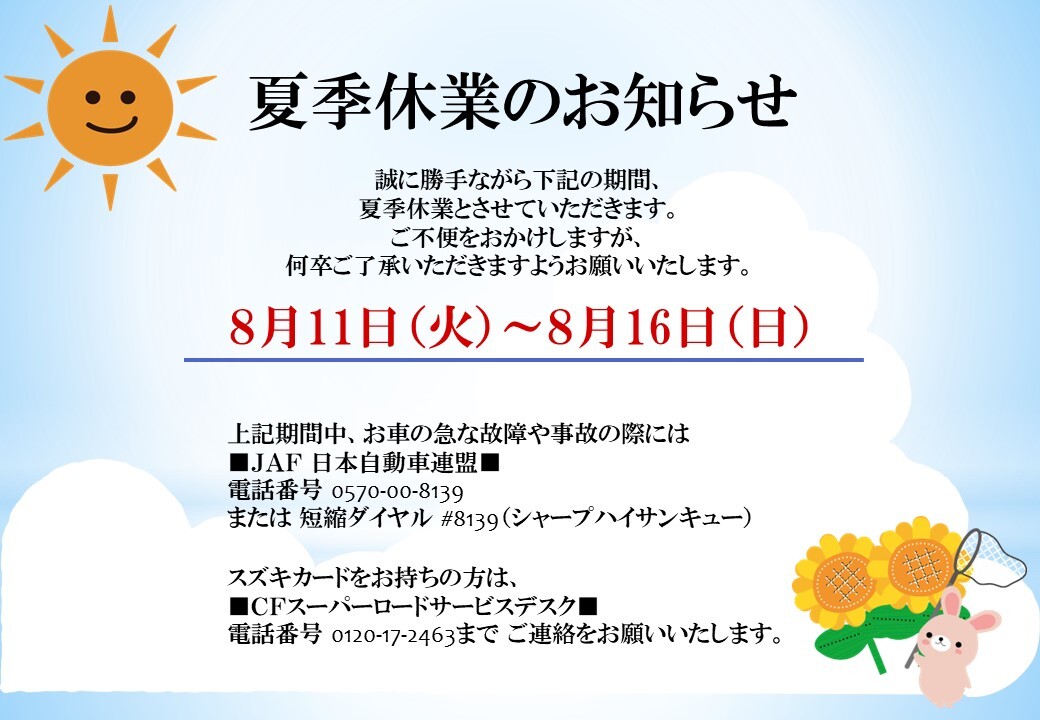 夏季休業のお知らせ

誠に勝手ながら下記の期間、
夏季休業とさせていただきます。
ご不便をおかけしますが、
何卒ご了承いただきますようお願いいたします。

8月11日（火）～8月16日（日）

上記期間中、お車の急な故障や事故の際には
■JAF 日本自動車連盟■
電話番号 0570-00-8139
または 短縮ダイヤル #8139（シャープハイサンキュー）

スズキカードをお持ちの方は、
■CFスーパーロードサービスデスク■
電話番号 0120-17-2463まで ご連絡をお願いいたします。